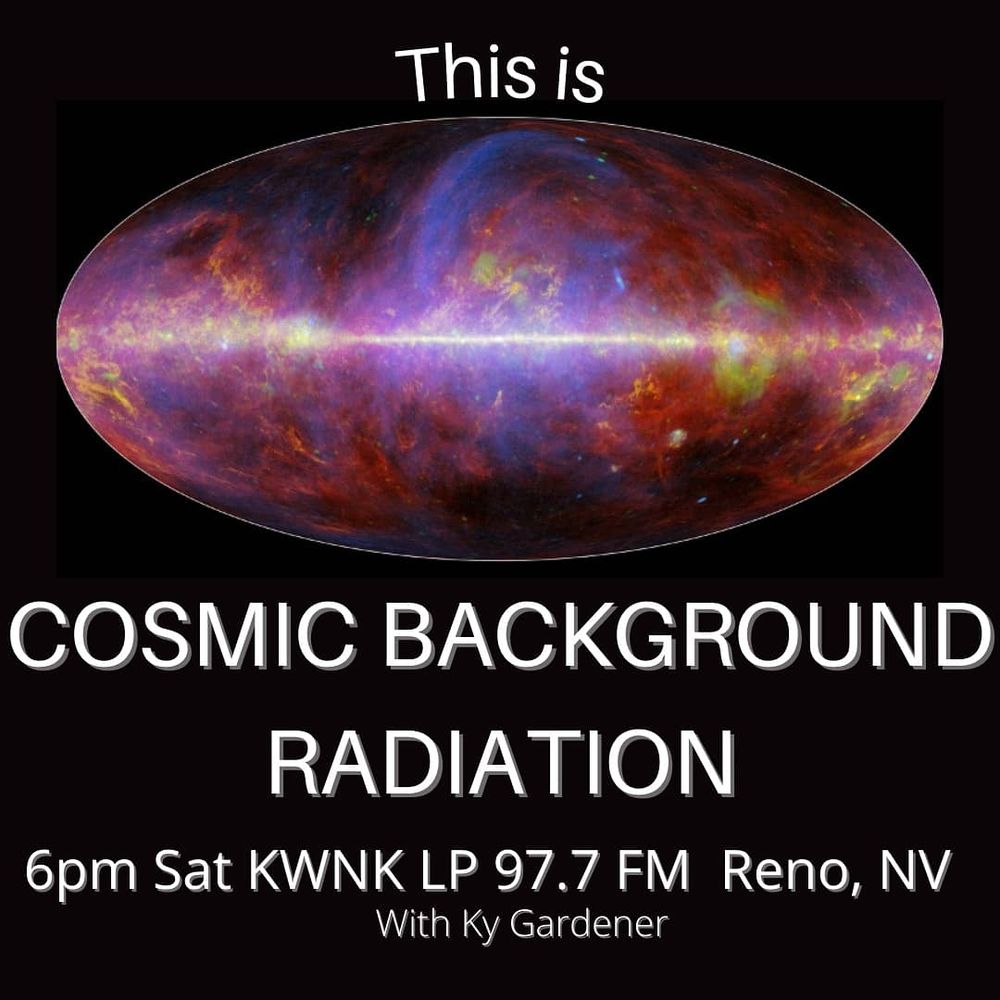 This is

COSMIC BACKGROUND RADIATION

6pm Sat KWNK LP 97.7 FM Reno, NV
With Ky Gardener